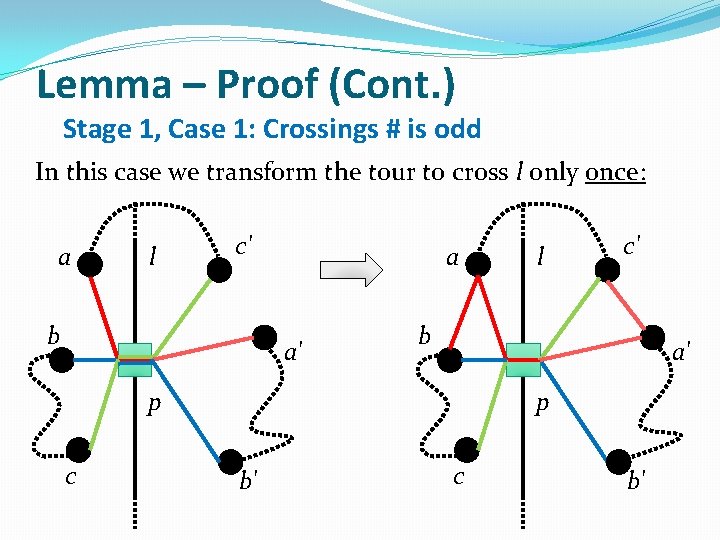 Lemma – Proof (Cont.)

Stage 1, Case 1: Crossings # is odd

In this case we transform the tour to cross $l$ only once:

$a$ $l$ $c'$ $b$ $a'$ $p$ $c$ $b'$

$a$ $l$ $c'$ $b$ $a'$ $p$ $c$ $b'$